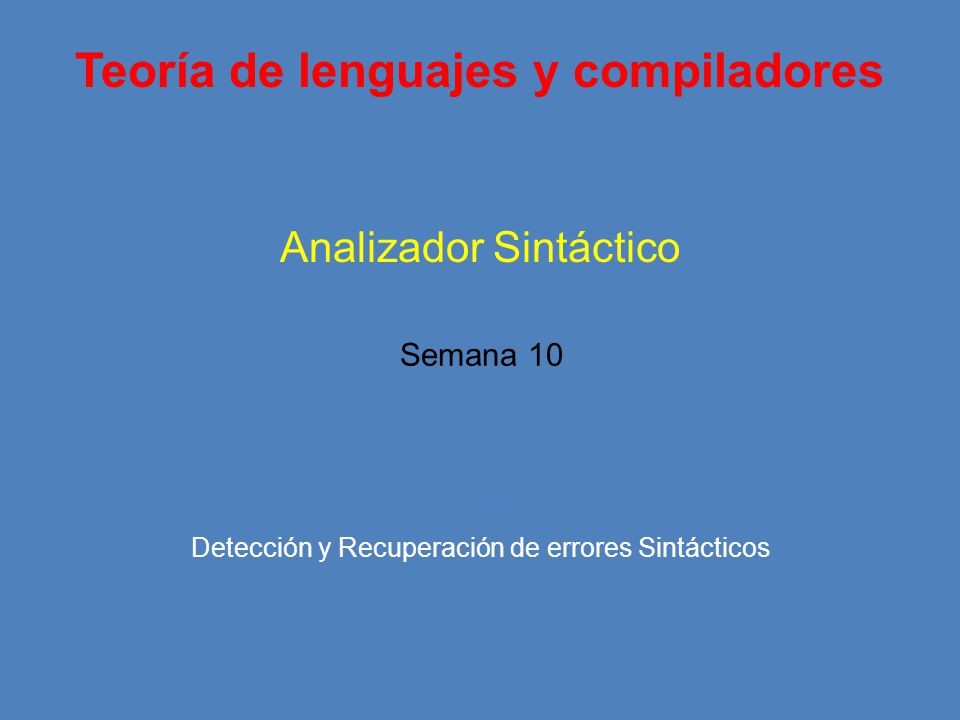 Teoría de lenguajes y compiladores

Analizador Sintáctico

Semana 10

Detección y Recuperación de errores Sintácticos